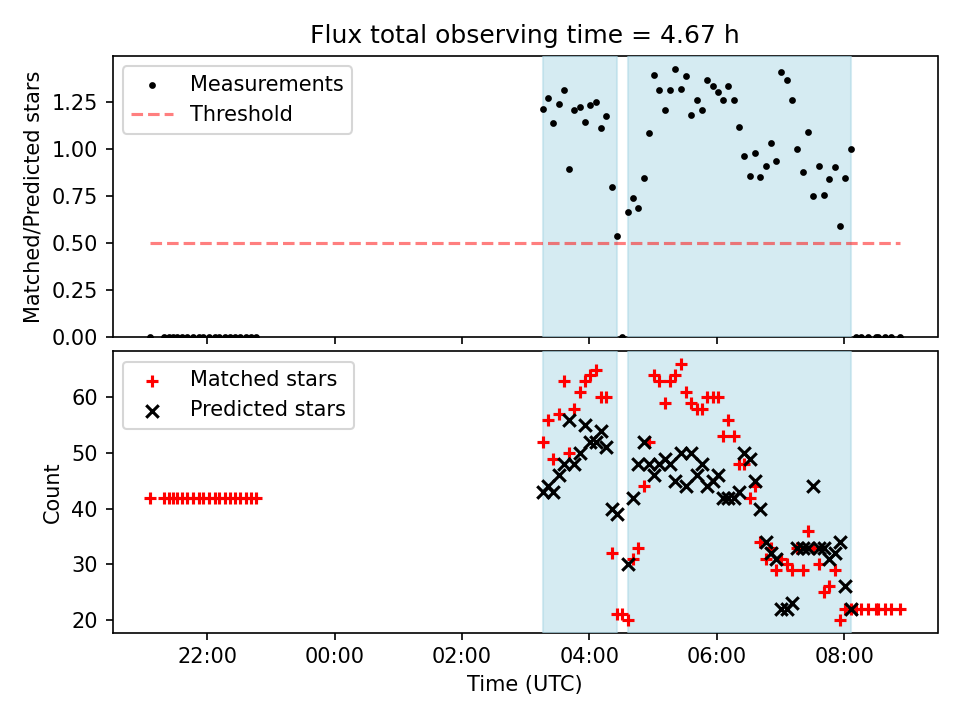 Flux total observing time = 4.67 h

Measurements
Threshold

Matched/Predicted stars

1.25
1.00
0.75
0.50
0.25
0.00

Matched stars
Predicted stars

Count

60
50
40
30
20

22:00
00:00
02:00
04:00
06:00
08:00

Time (UTC)